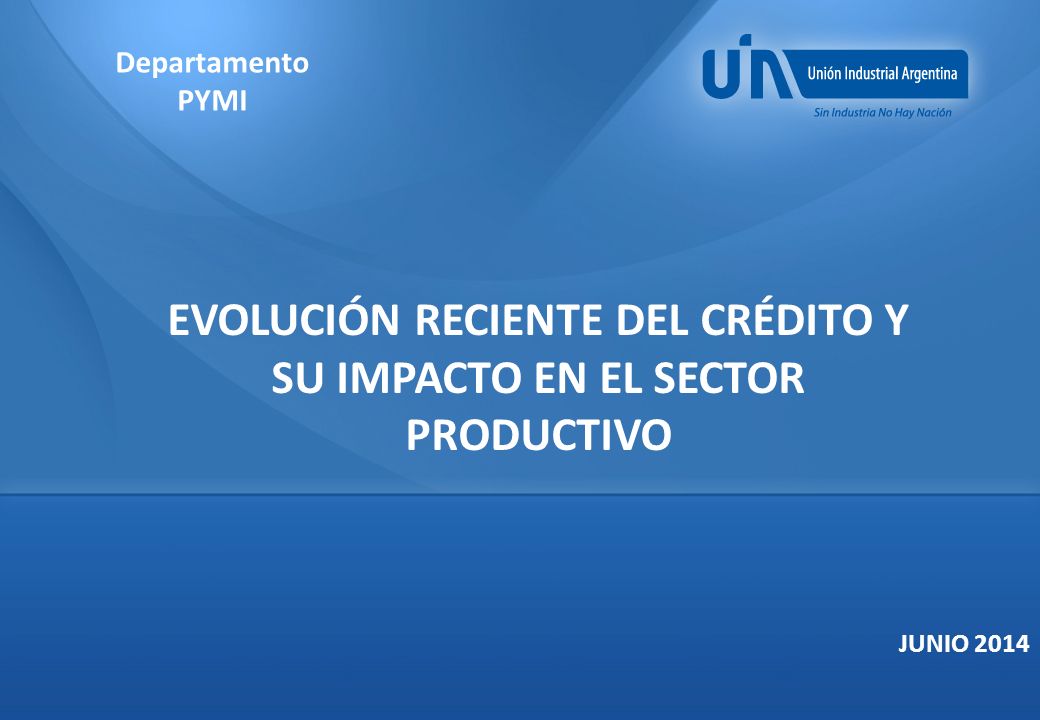 Departamento PYMI

UIA Unión Industrial Argentina
Sin Industria No Hay Nación

EVOLUCIÓN RECIENTE DEL CRÉDITO Y SU IMPACTO EN EL SECTOR PRODUCTIVO

JUNIO 2014